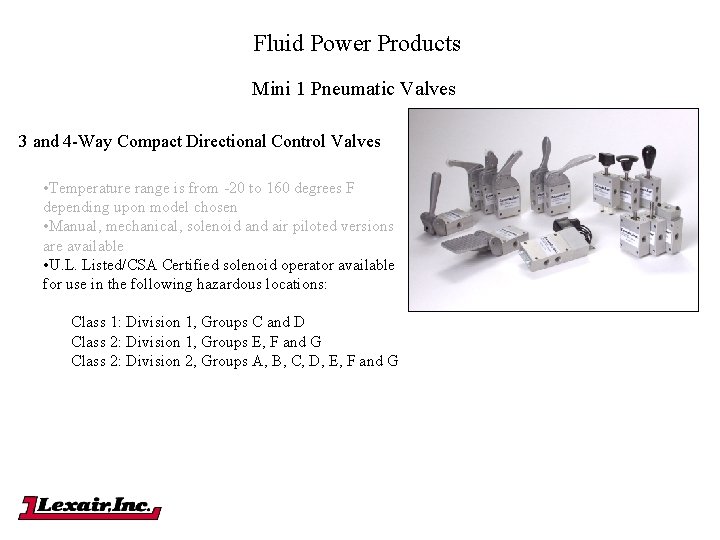 Fluid Power Products

Mini 1 Pneumatic Valves

3 and 4-Way Compact Directional Control Valves

•Temperature range is from -20 to 160 degrees F depending upon model chosen
•Manual, mechanical, solenoid and air piloted versions are available
•U.L. Listed/CSA Certified solenoid operator available for use in the following hazardous locations:

Class 1: Division 1, Groups C and D
Class 2: Division 1, Groups E, F and G
Class 2: Division 2, Groups A, B, C, D, E, F and G

Lexair, Inc.